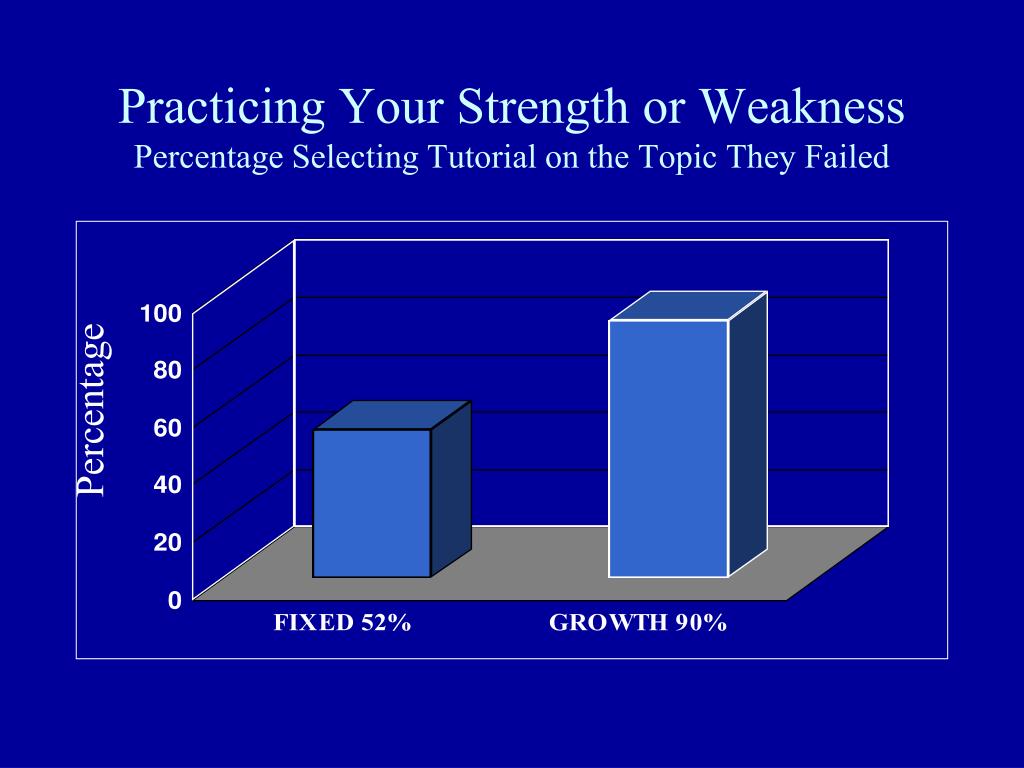 Practicing Your Strength or Weakness
Percentage Selecting Tutorial on the Topic They Failed

Percentage

100
80
60
40
20
0

FIXED 52%
GROWTH 90%